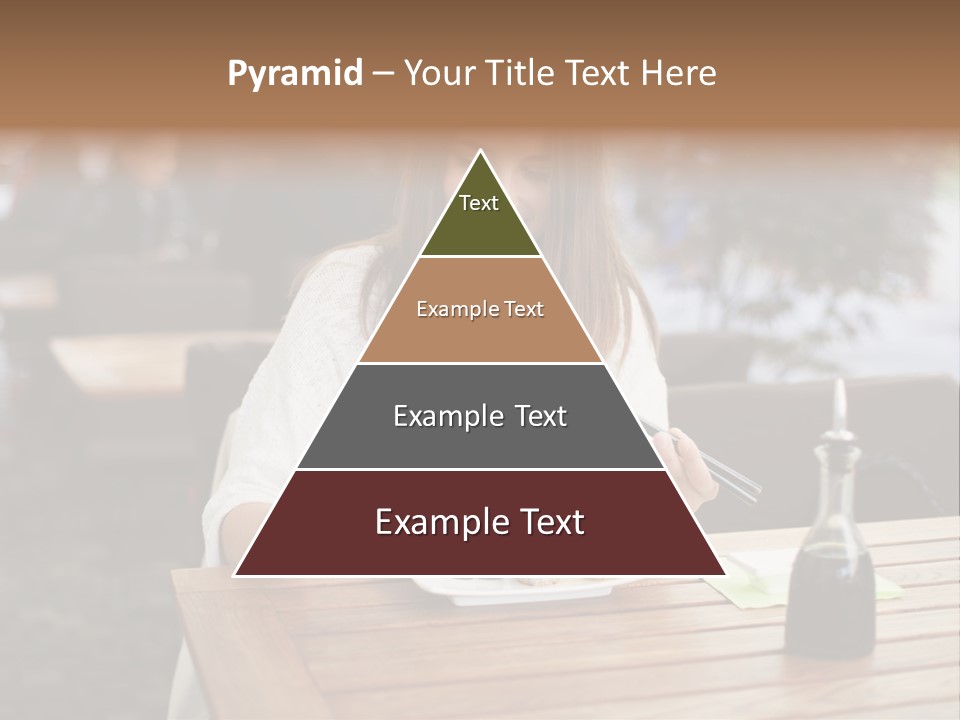 Pyramid – Your Title Text Here

Text

Example Text

Example Text

Example Text